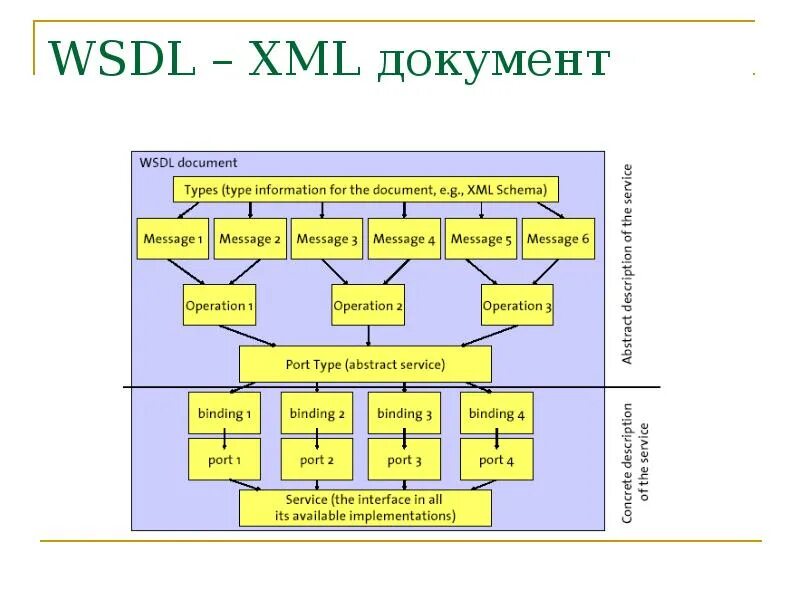 WSDL – XML документ

WSDL document

Types (type information for the document, e.g., XML Schema)

Message 1 Message 2 Message 3 Message 4 Message 5 Message 6

Operation 1 Operation 2 Operation 3

Port Type (abstract service)

binding 1 binding 2 binding 3 binding 4

port 1 port 2 port 3 port 4

Service (the interface in all its available implementations)

Abstract description of the service

Concrete description of the service